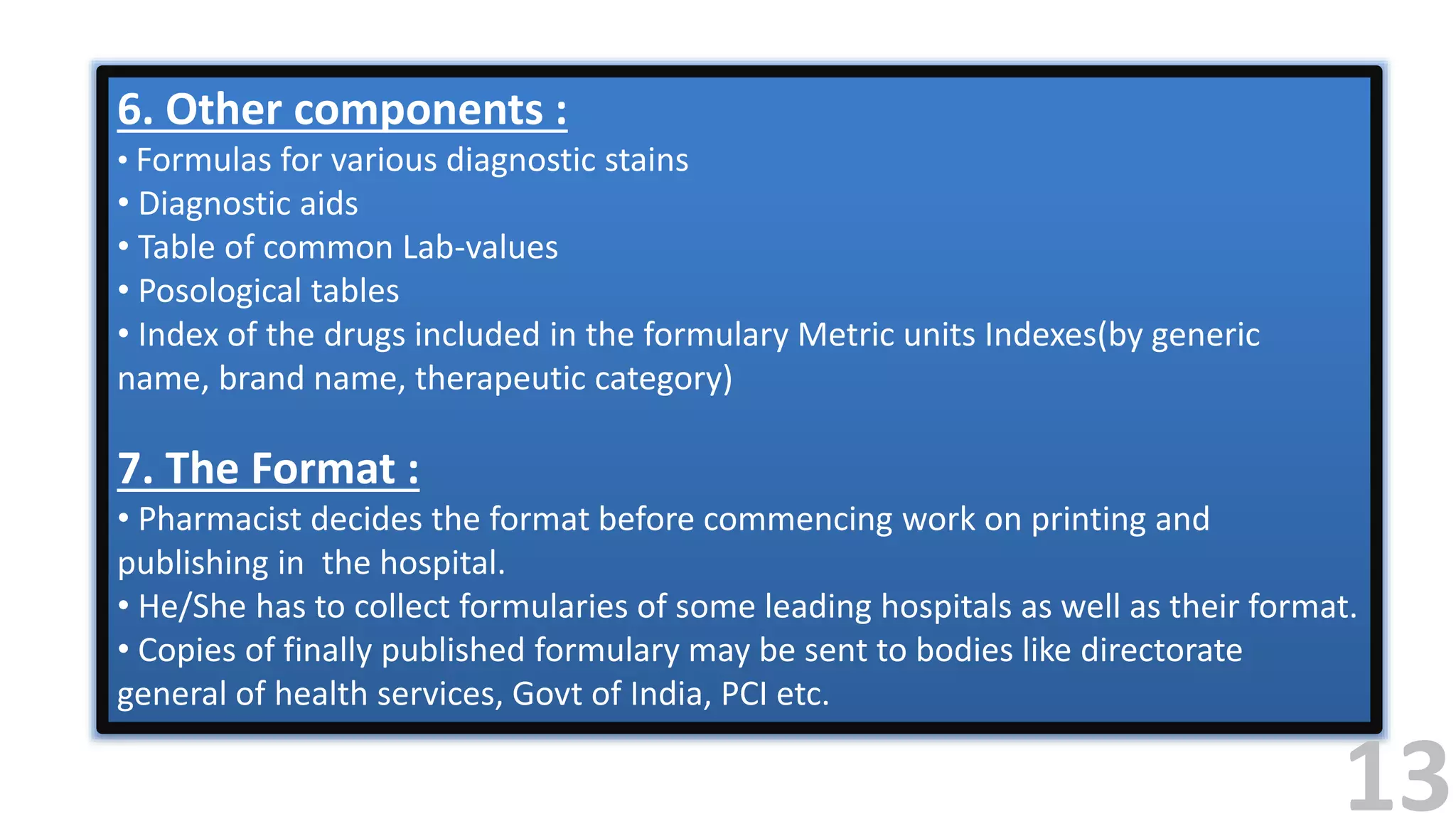 6. Other components :

• Formulas for various diagnostic stains
• Diagnostic aids
• Table of common Lab-values
• Posological tables
• Index of the drugs included in the formulary Metric units Indexes(by generic name, brand name, therapeutic category)

7. The Format :

• Pharmacist decides the format before commencing work on printing and publishing in the hospital.
• He/She has to collect formularies of some leading hospitals as well as their format.
• Copies of finally published formulary may be sent to bodies like directorate general of health services, Govt of India, PCI etc.

13